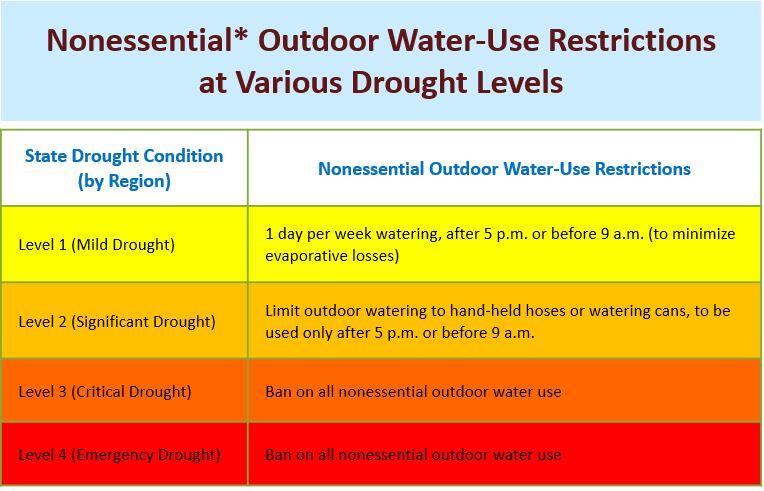 Nonessential* Outdoor Water-Use Restrictions at Various Drought Levels

| State Drought Condition (by Region) | Nonessential Outdoor Water-Use Restrictions |
|---|---|
| Level 1 (Mild Drought) | 1 day per week watering, after 5 p.m. or before 9 a.m. (to minimize evaporative losses) |
| Level 2 (Significant Drought) | Limit outdoor watering to hand-held hoses or watering cans, to be used only after 5 p.m. or before 9 a.m. |
| Level 3 (Critical Drought) | Ban on all nonessential outdoor water use |
| Level 4 (Emergency Drought) | Ban on all nonessential outdoor water use |